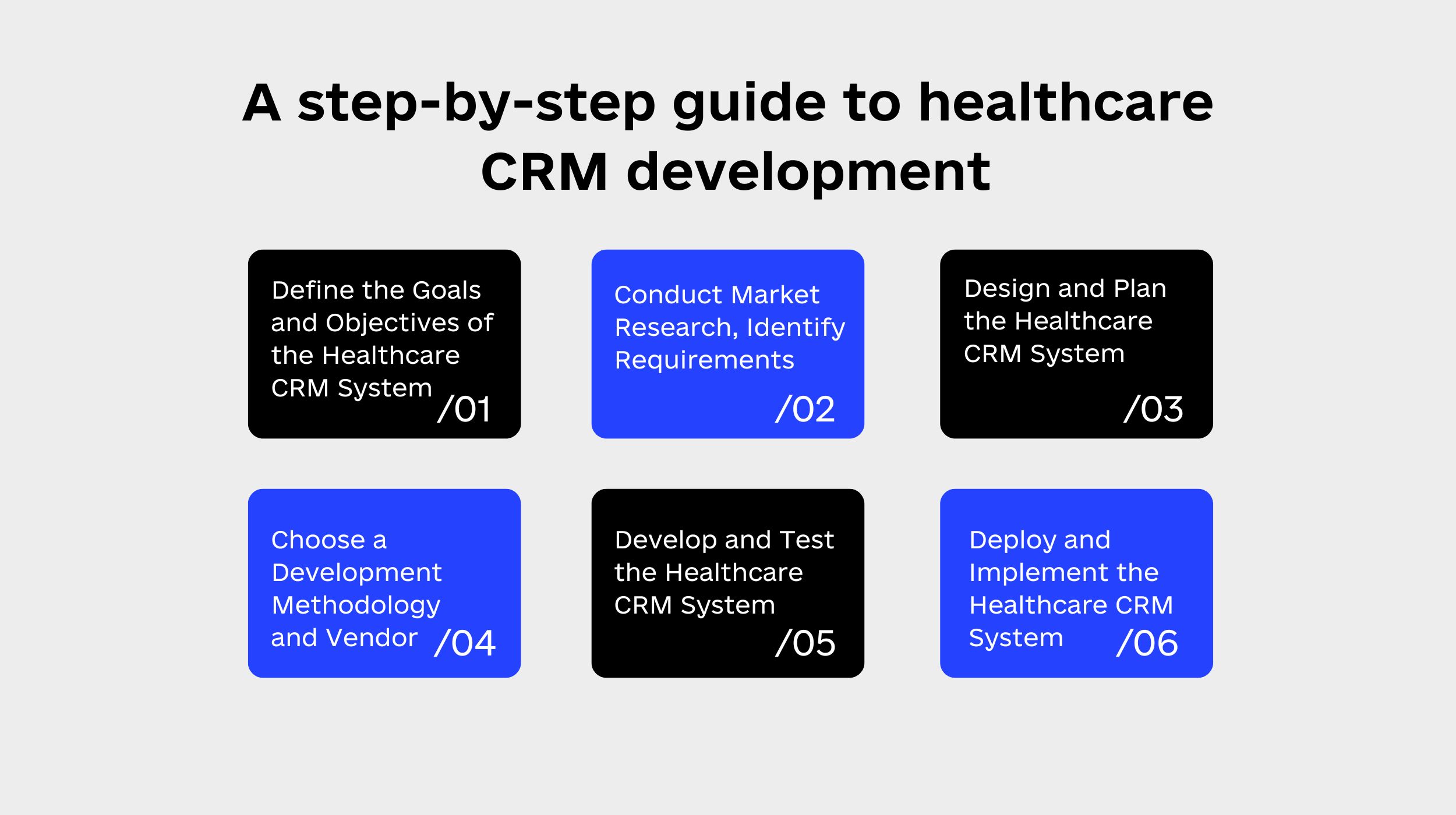 A step-by-step guide to healthcare CRM development

Define the Goals and Objectives of the Healthcare CRM System /01

Conduct Market Research, Identify Requirements /02

Design and Plan the Healthcare CRM System /03

Choose a Development Methodology and Vendor /04

Develop and Test the Healthcare CRM System /05

Deploy and Implement the Healthcare CRM System /06